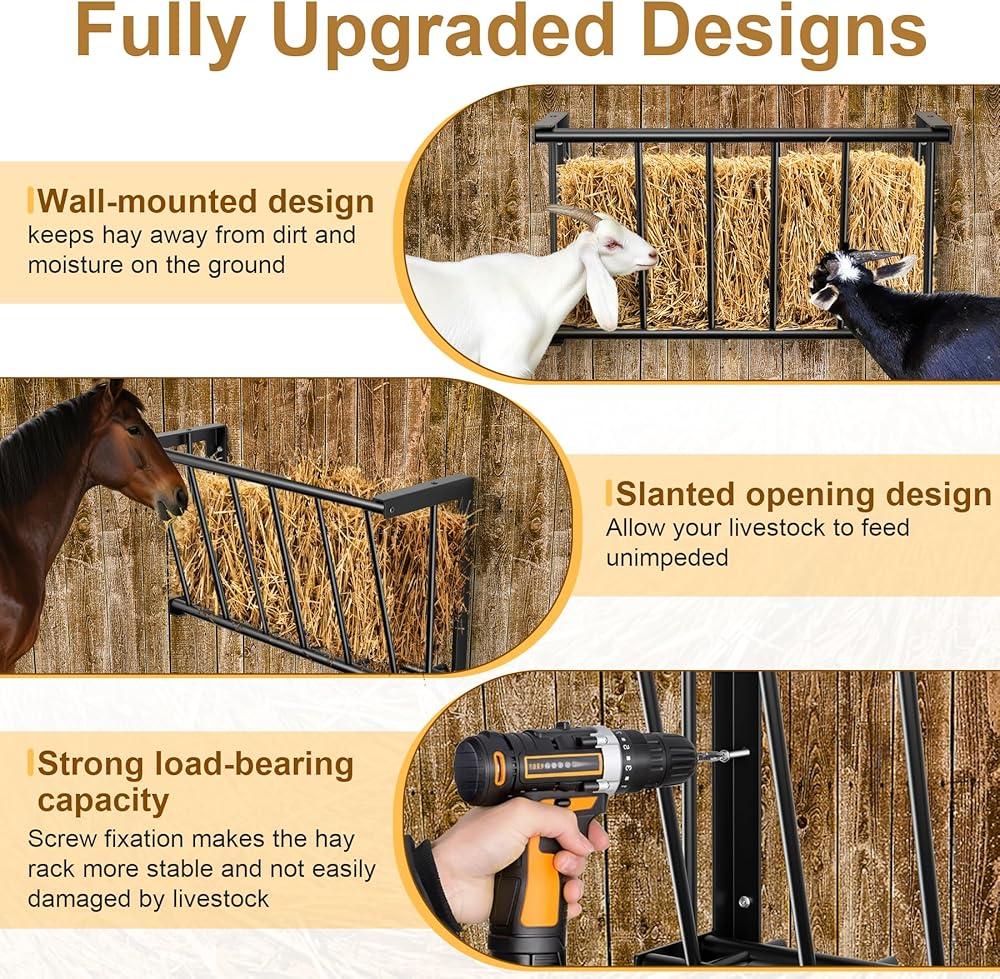 Fully Upgraded Designs

Wall-mounted design
keeps hay away from dirt and moisture on the ground

Slanted opening design
Allow your livestock to feed unimpeded

Strong load-bearing capacity
Screw fixation makes the hay rack more stable and not easily damaged by livestock